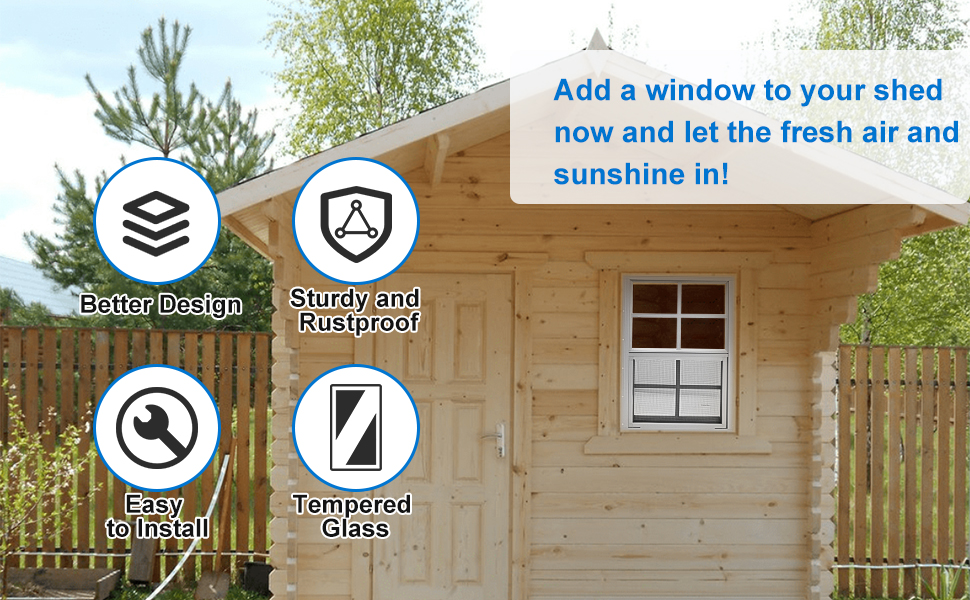 Add a window to your shed now and let the fresh air and sunshine in!

Better Design

Sturdy and Rustproof

Easy to Install

Tempered Glass